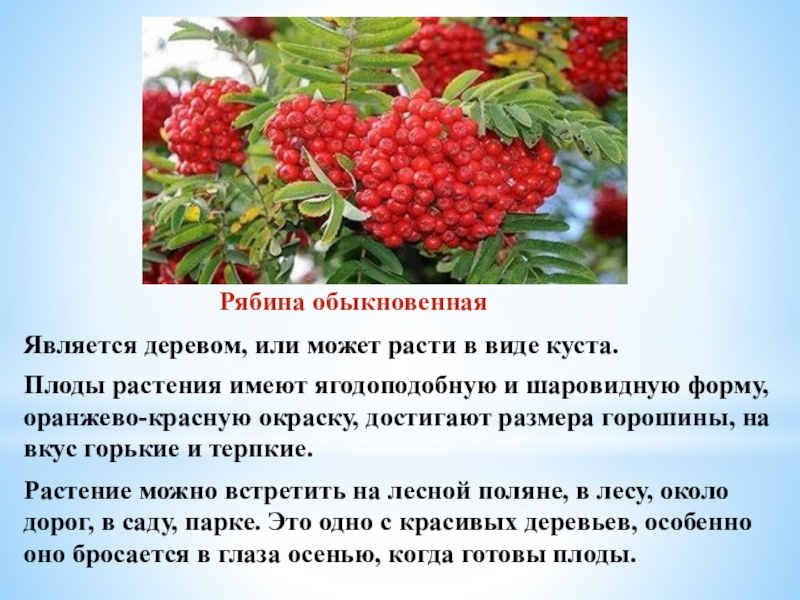 Рябина обыкновенная

Является деревом, или может расти в виде куста.

Плоды растения имеют ягодоподобную и шаровидную форму, оранжево-красную окраску, достигают размера горошины, на вкус горькие и терпкие.

Растение можно встретить на лесной поляне, в лесу, около дорог, в саду, парке. Это одно с красивых деревьев, особенно оно бросается в глаза осенью, когда готовы плоды.